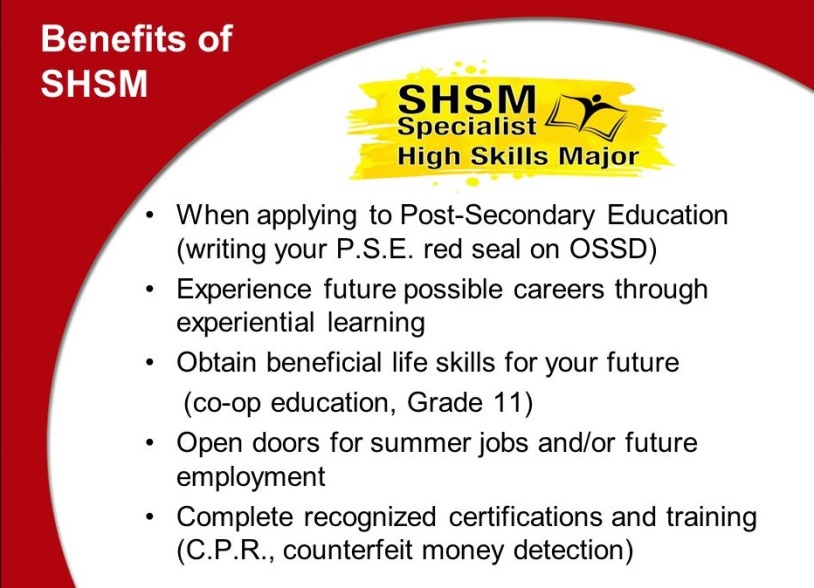 Benefits of SHSM

SHSM
Specialist
High Skills Major

• When applying to Post-Secondary Education (writing your P.S.E. red seal on OSSD)
• Experience future possible careers through experiential learning
• Obtain beneficial life skills for your future (co-op education, Grade 11)
• Open doors for summer jobs and/or future employment
• Complete recognized certifications and training (C.P.R., counterfeit money detection)